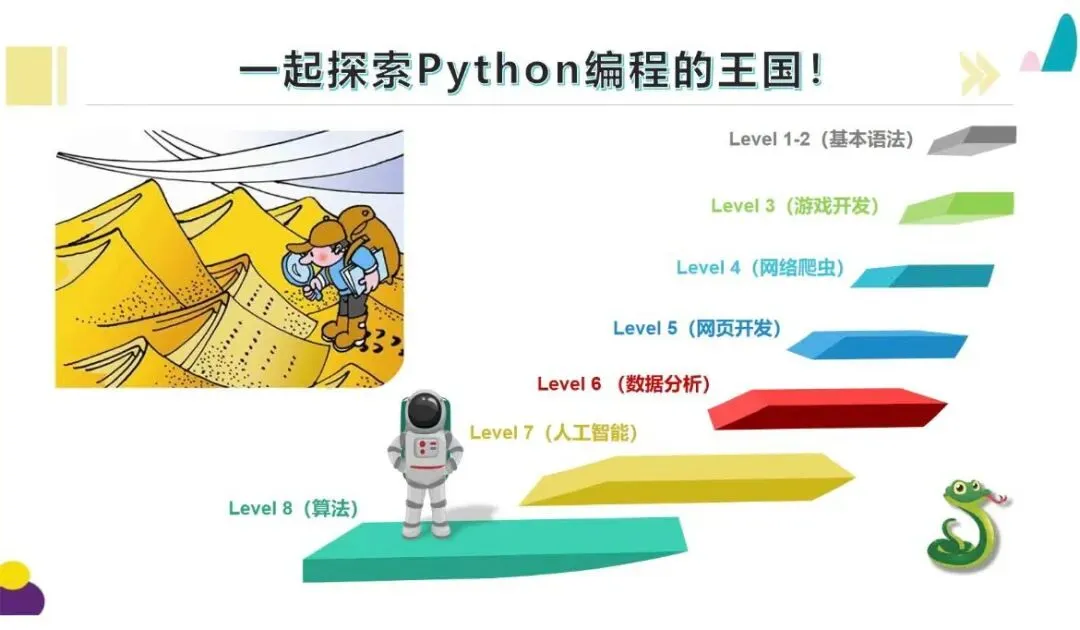 一起探索Python编程的王国！

Level 1-2（基本语法）

Level 3（游戏开发）

Level 4（网络爬虫）

Level 5（网页开发）

Level 6 （数据分析）

Level 7（人工智能）

Level 8（算法）